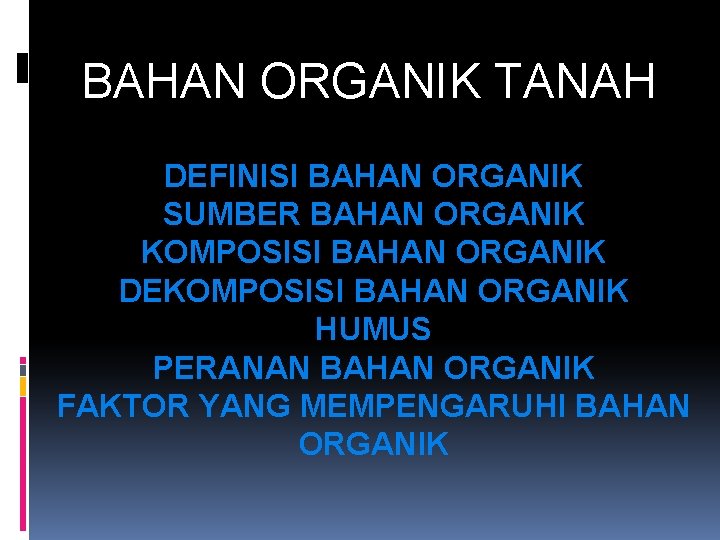 BAHAN ORGANIK TANAH

DEFINISI BAHAN ORGANIK
SUMBER BAHAN ORGANIK
KOMPOSISI BAHAN ORGANIK
DEKOMPOSISI BAHAN ORGANIK
HUMUS
PERANAN BAHAN ORGANIK
FAKTOR YANG MEMPENGARUHI BAHAN ORGANIK